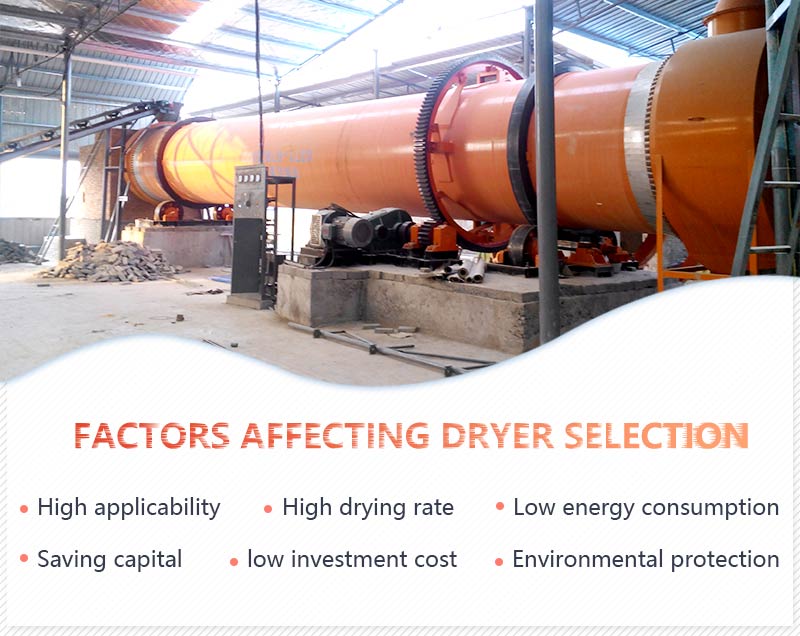 FACTORS AFFECTING DRYER SELECTION

• High applicability • High drying rate • Low energy consumption

• Saving capital • low investment cost • Environmental protection